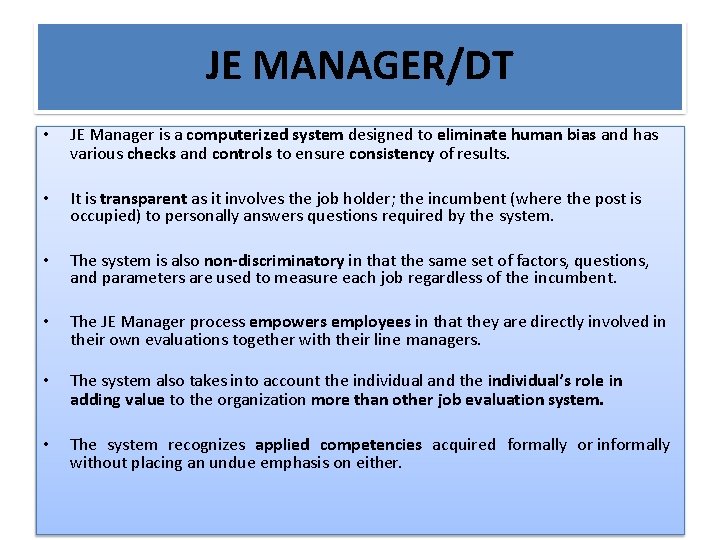 JE MANAGER/DT

• JE Manager is a computerized system designed to eliminate human bias and has various checks and controls to ensure consistency of results.

• It is transparent as it involves the job holder; the incumbent (where the post is occupied) to personally answers questions required by the system.

• The system is also non-discriminatory in that the same set of factors, questions, and parameters are used to measure each job regardless of the incumbent.

• The JE Manager process empowers employees in that they are directly involved in their own evaluations together with their line managers.

• The system also takes into account the individual and the individual's role in adding value to the organization more than other job evaluation system.

• The system recognizes applied competencies acquired formally or informally without placing an undue emphasis on either.